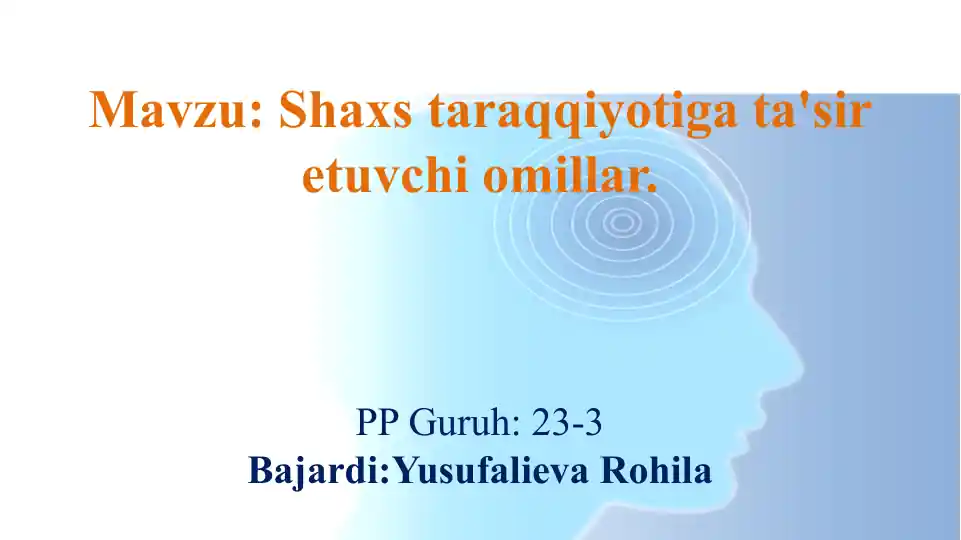 Mavzu: Shaxs taraqqiyotiga ta'sir etuvchi omillar.

PP Guruh: 23-3
Bajardi:Yusufalieva Rohila